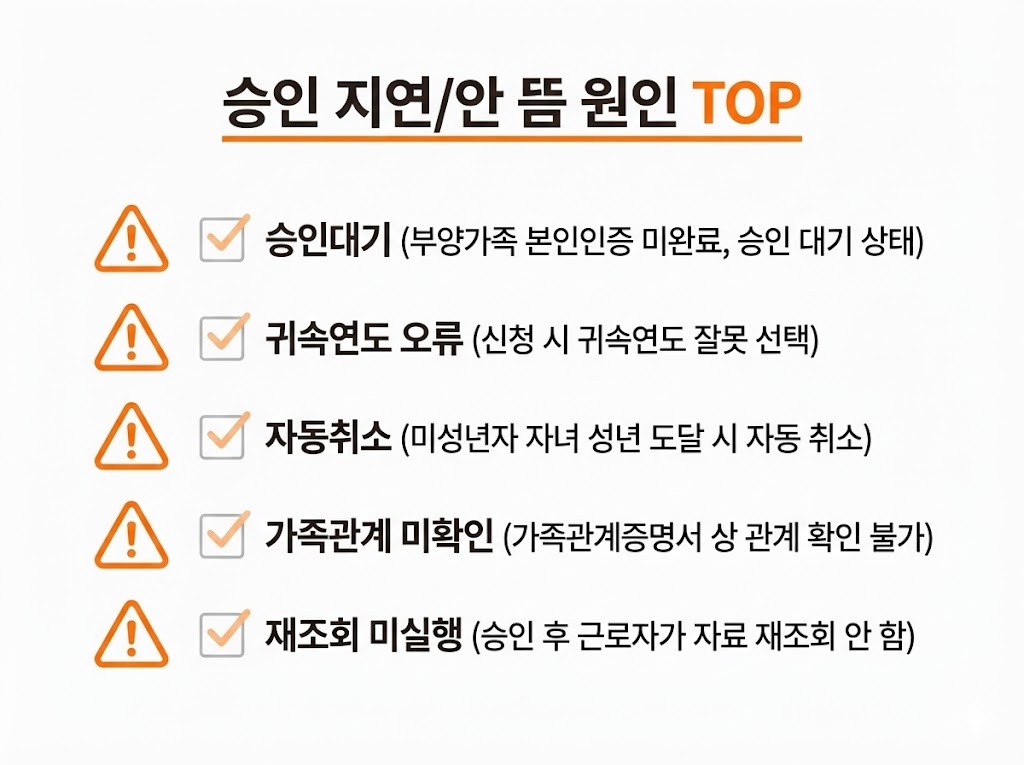 승인 지연/안 뜸 원인 TOP

승인대기 (부양가족 본인인증 미완료, 승인 대기 상태)

귀속연도 오류 (신청 시 귀속연도 잘못 선택)

자동취소 (미성년자 자녀 성년 도달 시 자동 취소)

가족관계 미확인 (가족관계증명서 상 관계 확인 불가)

재조회 미실행 (승인 후 근로자가 자료 재조회 안 함)